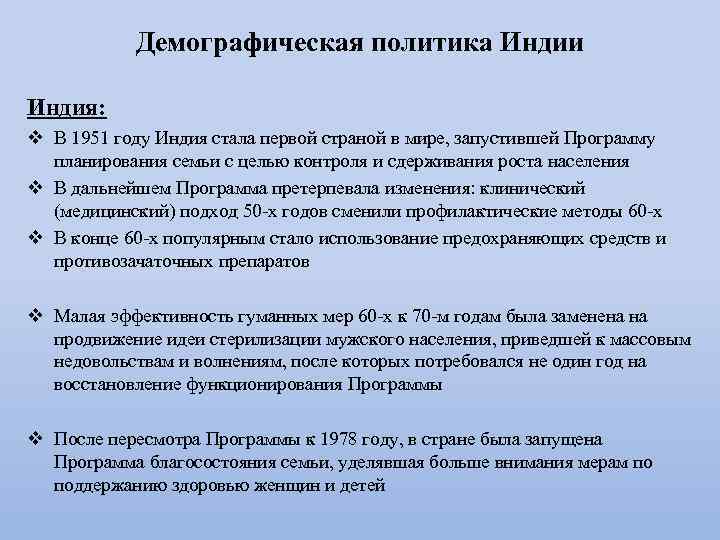 Демографическая политика Индии

Индия:

❖ В 1951 году Индия стала первой страной в мире, запустившей Программу планирования семьи с целью контроля и сдерживания роста населения

❖ В дальнейшем Программа претерпевала изменения: клинический (медицинский) подход 50-х годов сменили профилактические методы 60-х

❖ В конце 60-х популярным стало использование предохраняющих средств и противозачаточных препаратов

❖ Малая эффективность гуманных мер 60-х к 70-м годам была заменена на продвижение идеи стерилизации мужского населения, приведшей к массовым недовольствам и волнениям, после которых потребовался не один год на восстановление функционирования Программы

❖ После пересмотра Программы к 1978 году, в стране была запущена Программа благосостояния семьи, уделявшая больше внимания мерам по поддержанию здоровью женщин и детей